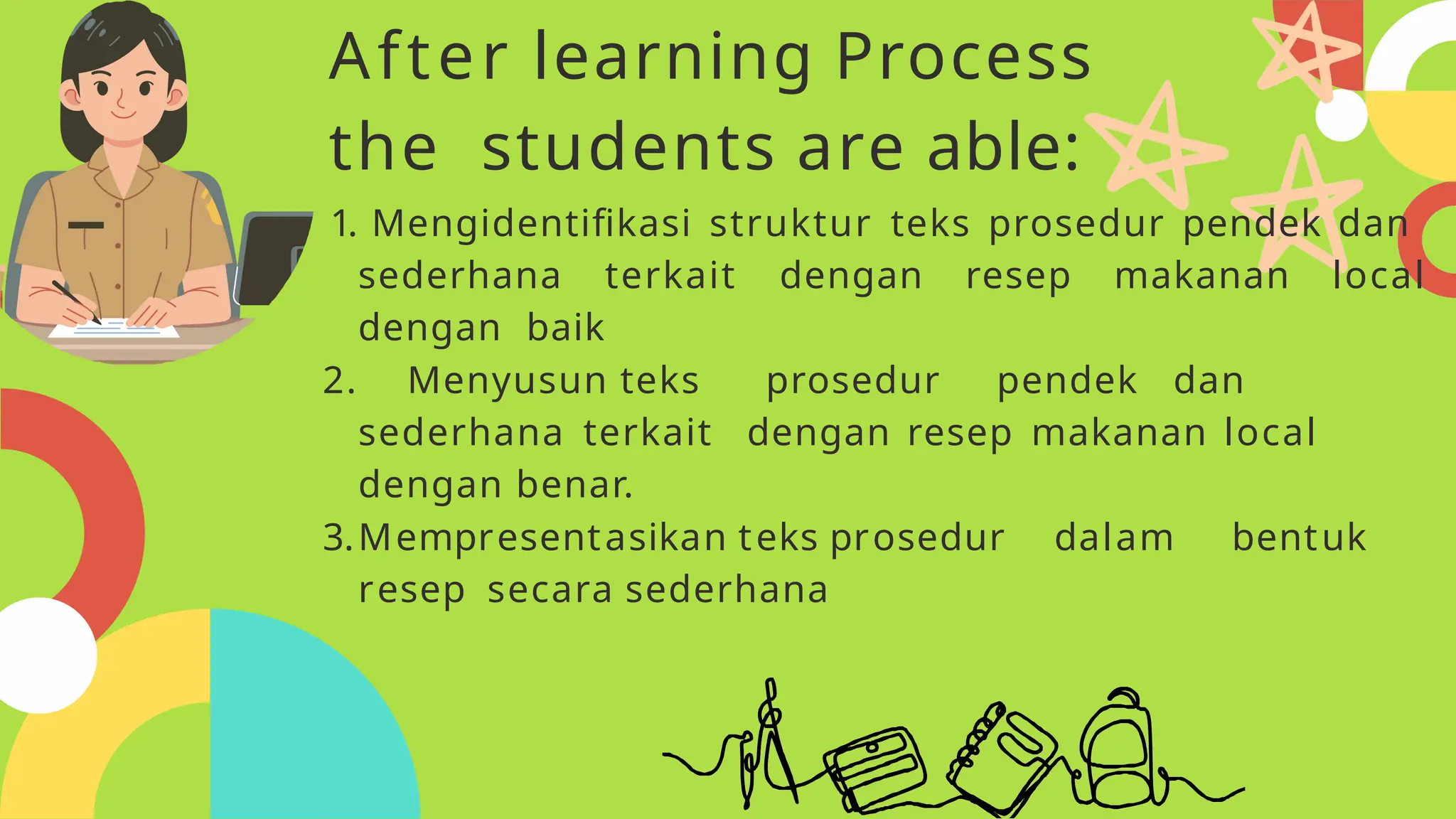 After learning Process the students are able:

1. Mengidentifikasi struktur teks prosedur pendek dan sederhana terkait dengan resep makanan local dengan baik
2. Menyusun teks prosedur pendek dan sederhana terkait dengan resep makanan local dengan benar.
3. Mempresentasikan teks prosedur dalam bentuk resep secara sederhana